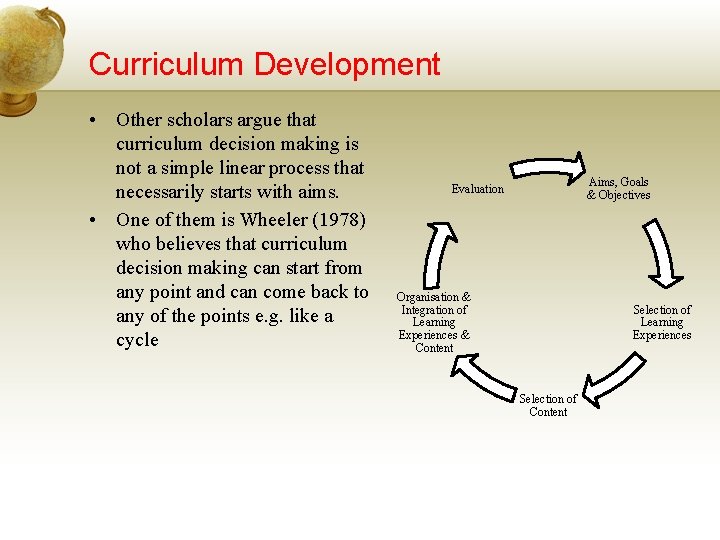 Curriculum Development

• Other scholars argue that curriculum decision making is not a simple linear process that necessarily starts with aims.
• One of them is Wheeler (1978) who believes that curriculum decision making can start from any point and can come back to any of the points e.g. like a cycle

Evaluation

Aims, Goals & Objectives

Selection of Learning Experiences

Selection of Content

Organisation & Integration of Learning Experiences & Content